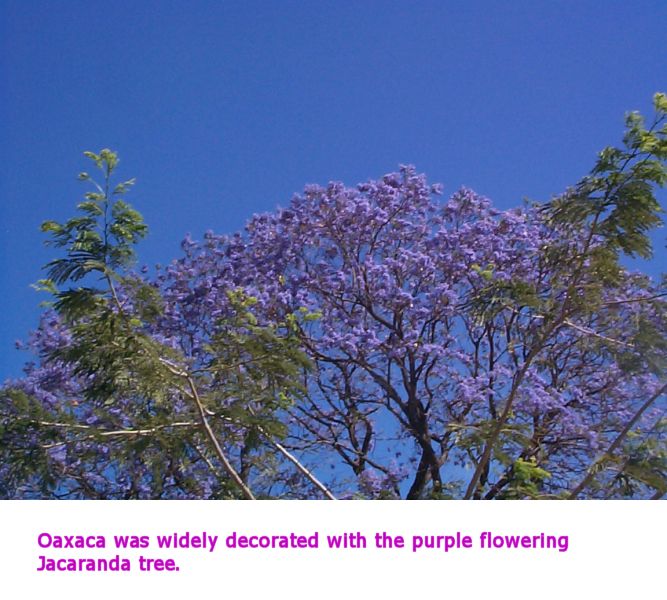 Oaxaca was widely decorated with the purple flowering Jacaranda tree.